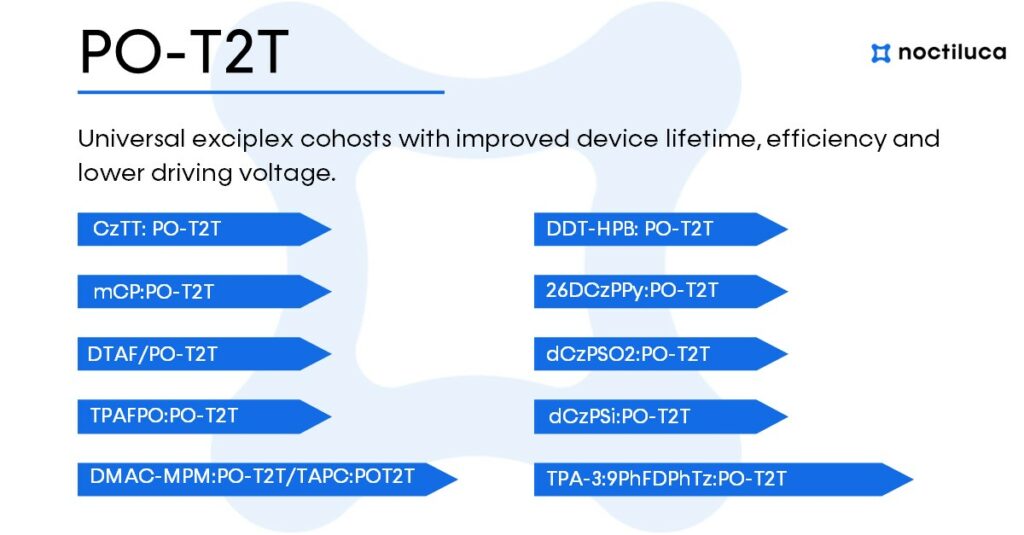 PO-T2T

noctiluca

Universal exciplex cohosts with improved device lifetime, efficiency and lower driving voltage.

CzTT: PO-T2T

mCP:PO-T2T

DTAF/PO-T2T

TPAFPO:PO-T2T

DMAC-MPM:PO-T2T/TAPC:POT2T

DDT-HPB: PO-T2T

26DCzPPy:PO-T2T

dCzPSO2:PO-T2T

dCzPSi:PO-T2T

TPA-3:9PhFDPhTz:PO-T2T